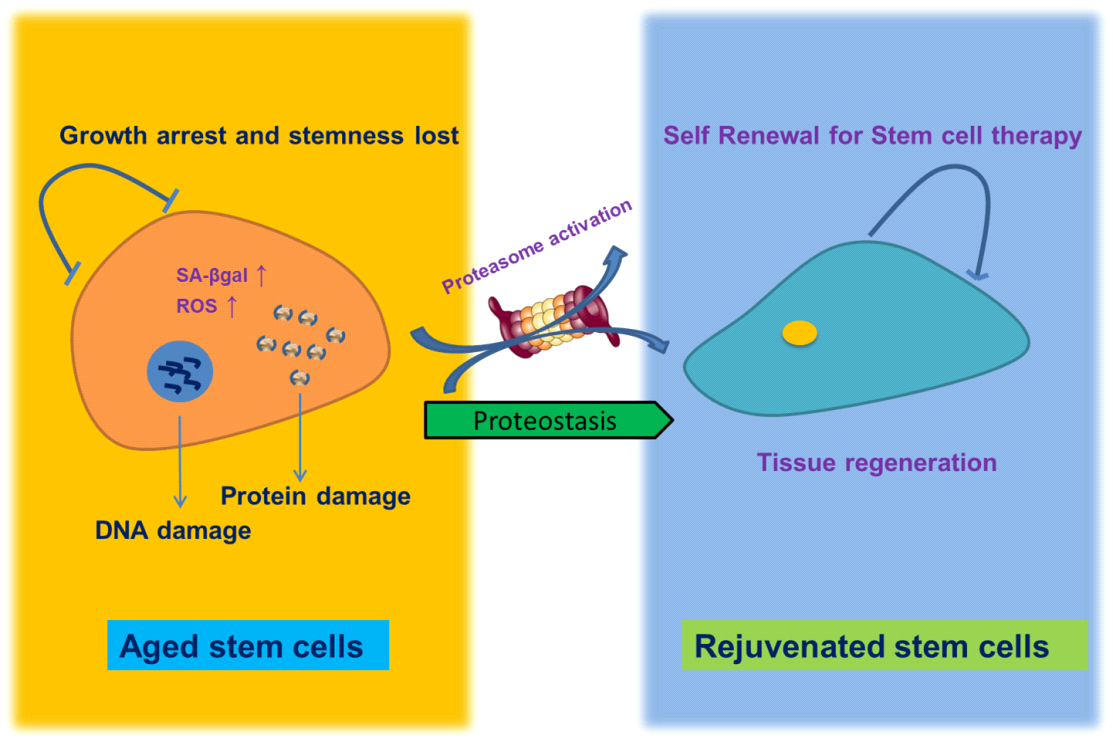 Growth arrest and stemness lost

SA-βgal ↑
ROS ↑

Protein damage

DNA damage

Aged stem cells

Proteasome activation

Proteostasis

Self Renewal for Stem cell therapy

Tissue regeneration

Rejuvenated stem cells